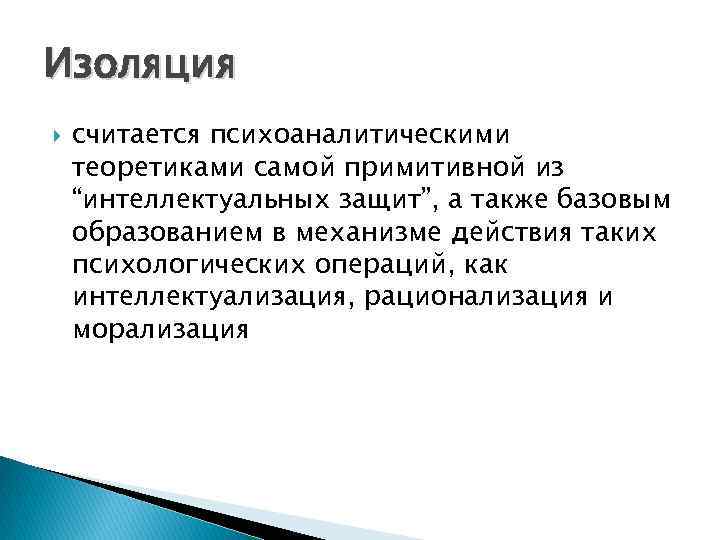 Изоляция

считается психоаналитическими теоретиками самой примитивной из “интеллектуальных защит”, а также базовым образованием в механизме действия таких психологических операций, как интеллектуализация, рационализация и морализация